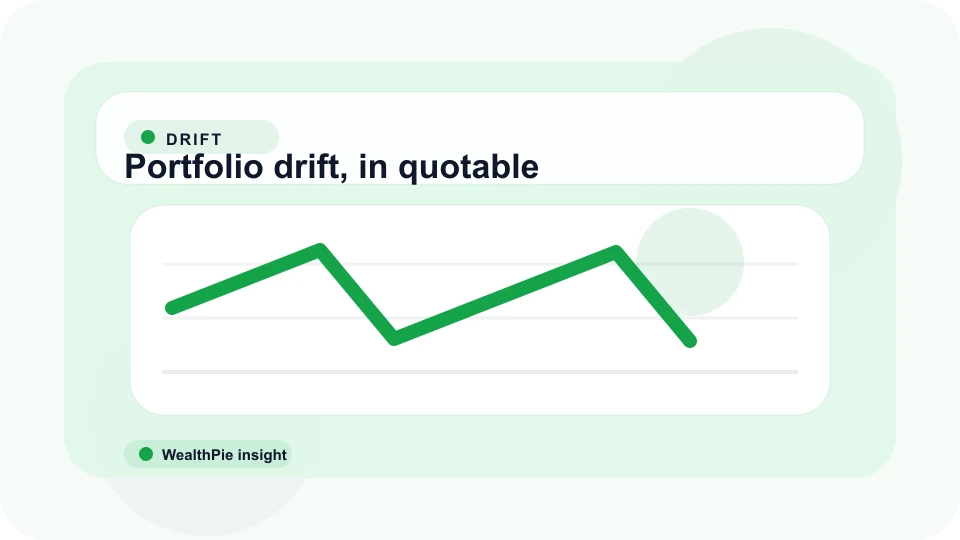 DRIFT

Portfolio drift, in quotable

WealthPie insight